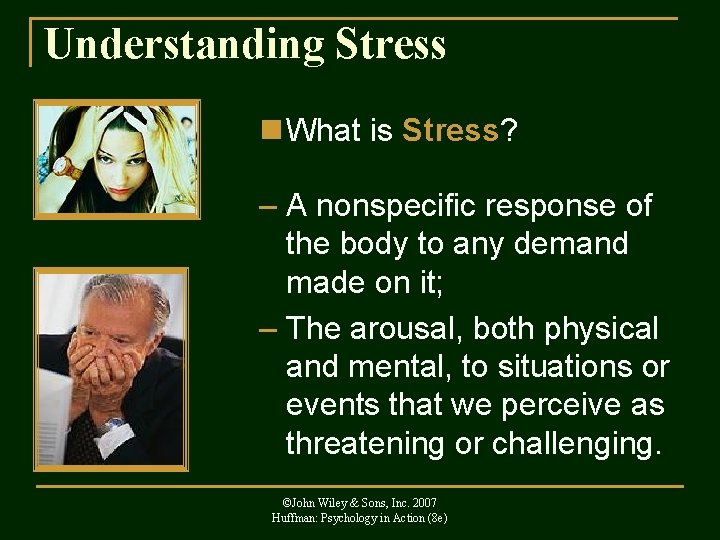 Understanding Stress

■ What is Stress?

– A nonspecific response of the body to any demand made on it;

– The arousal, both physical and mental, to situations or events that we perceive as threatening or challenging.

©John Wiley & Sons, Inc. 2007
Huffman: Psychology in Action (8e)